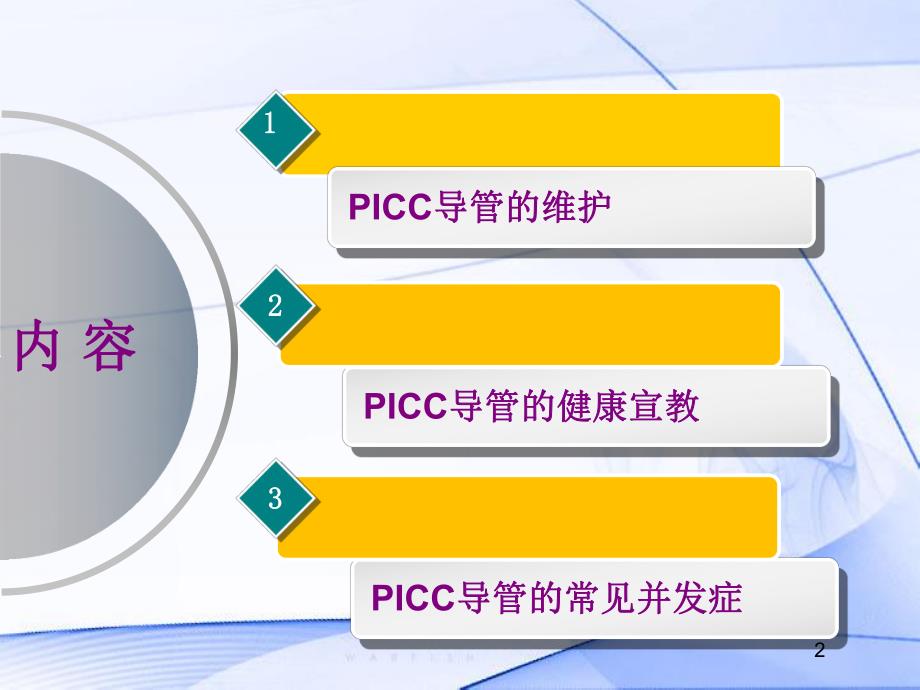 内 容

1

PICC导管的维护

2

PICC导管的健康宣教

3

PICC导管的常见并发症

2